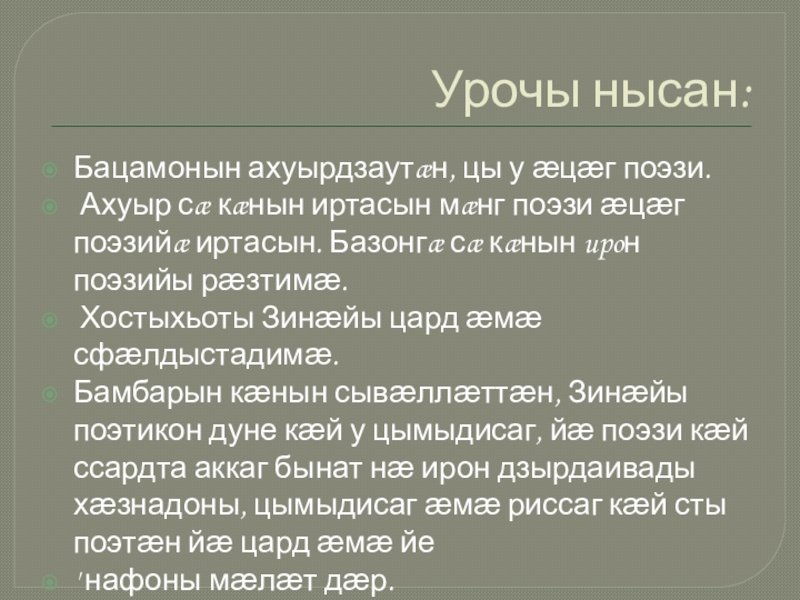 Урочы нысан:

Бацамонын ахуырдзаутæн, цы у æцæг поэзи.

Ахуыр сæ кæнын иртасын мæнг поэзи æцæг поэзийæ иртасын. Базонгæ сæ кæнын ирон поэзийы рæзтимæ.

Хостыхьоты Зинæйы цард æмæ сфæлдыстадимæ.

Бамбарын кæнын сывæллæттæн, Зинæйы поэтикон дуне кæй у цымыдисаг, йæ поэзи кæй ссардта аккаг бынат нæ ирон дзырдаивады хæзнадоны, цымыдисаг æмæ риссаг кæй сты поэтæн йæ цард æмæ йе

'нафоны мæлæт дæр.